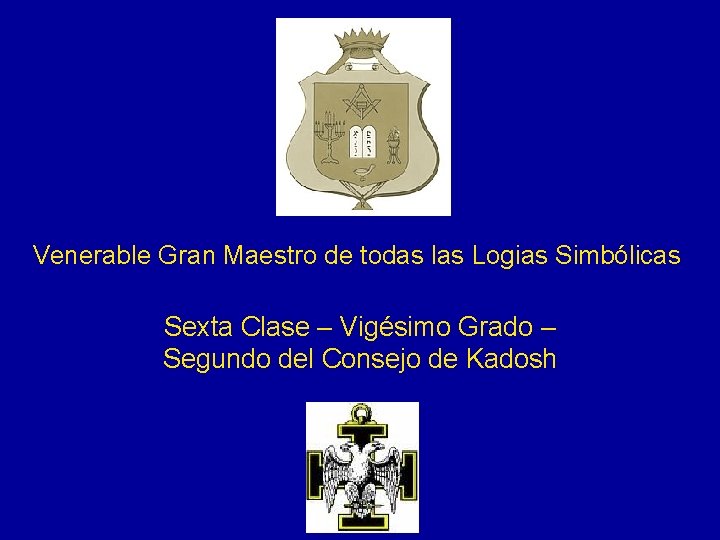 Venerable Gran Maestro de todas las Logias Simbólicas

Sexta Clase – Vigésimo Grado – Segundo del Consejo de Kadosh